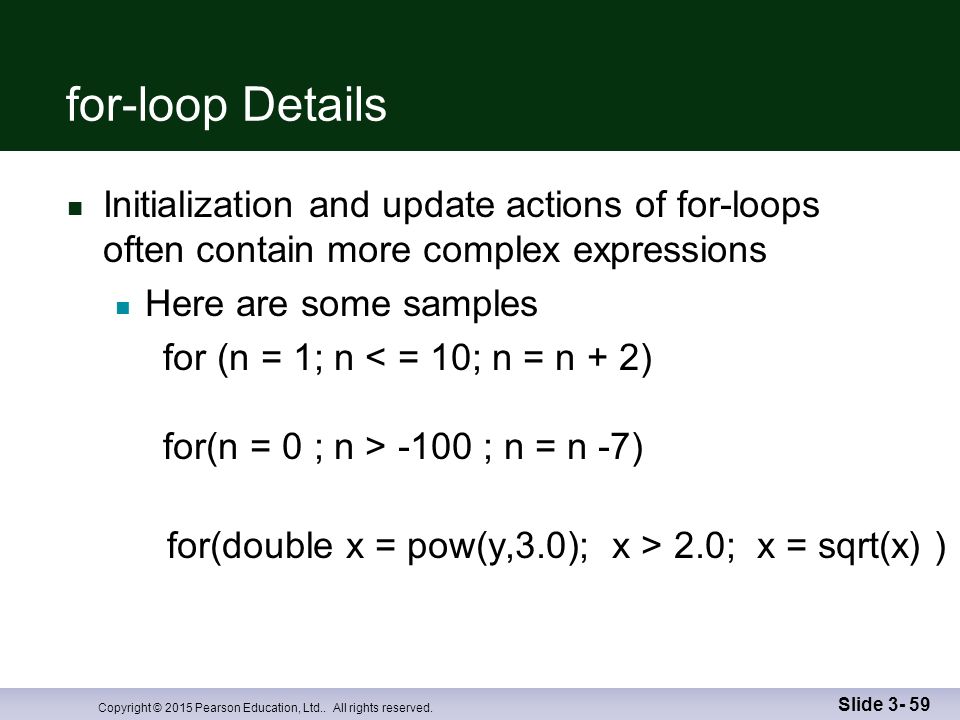 for-loop Details

Initialization and update actions of for-loops often contain more complex expressions

Here are some samples

for (n = 1; n < = 10; n = n + 2)

for(n = 0 ; n > -100 ; n = n -7)

for(double x = pow(y,3.0); x > 2.0; x = sqrt(x) )

Copyright © 2015 Pearson Education, Ltd.. All rights reserved.

Slide 3- 59